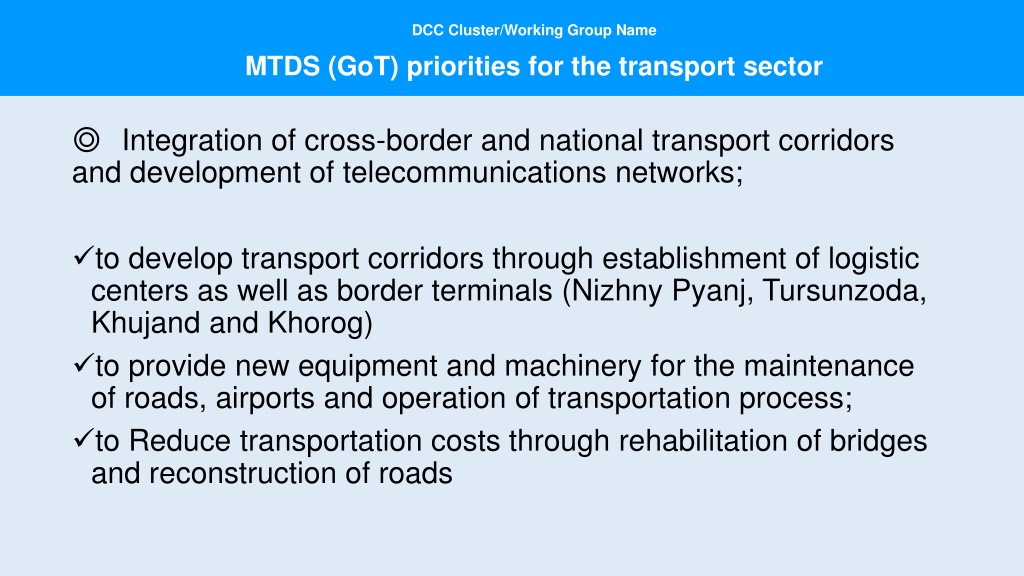 DCC Cluster/Working Group Name

MTDS (GoT) priorities for the transport sector

◎ Integration of cross-border and national transport corridors and development of telecommunications networks;

✓to develop transport corridors through establishment of logistic centers as well as border terminals (Nizhny Pyanj, Tursunzoda, Khujand and Khorog)

✓to provide new equipment and machinery for the maintenance of roads, airports and operation of transportation process;

✓to Reduce transportation costs through rehabilitation of bridges and reconstruction of roads